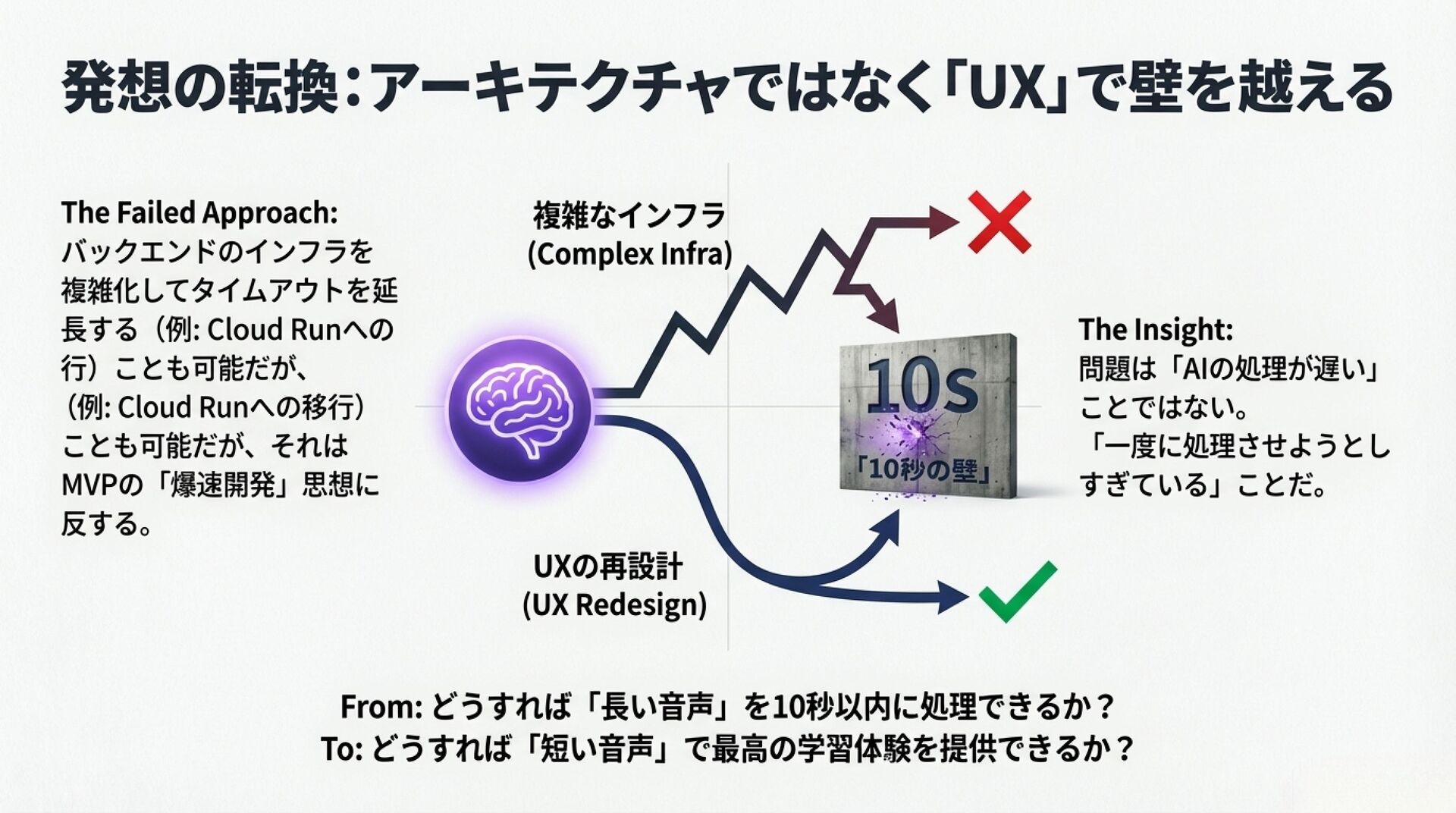 発想の転換：アーキテクチャではなく「UX」で壁を越える

The Failed Approach:
バックエンドのインフラを複雑化してタイムアウトを延長する（例: Cloud Runへの行）ことも可能だが、（例: Cloud Runへの移行）ことも可能だが、それはMVPの「爆速開発」思想に反する。

複雑なインフラ
(Complex Infra)

10s
「10秒の壁」

UXの再設計
(UX Redesign)

The Insight:
問題は「AIの処理が遅い」ことではない。
「一度に処理させようとしすぎている」ことだ。

From: どうすれば「長い音声」を10秒以内に処理できるか？
To: どうすれば「短い音声」で最高の学習体験を提供できるか？